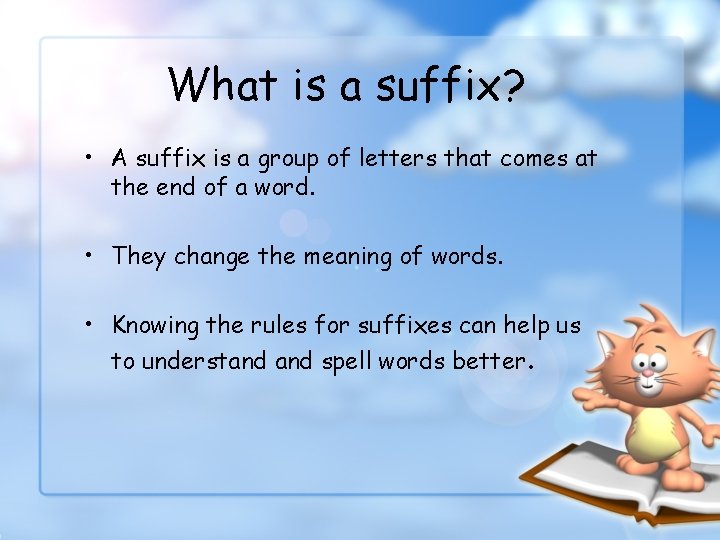 What is a suffix?

• A suffix is a group of letters that comes at the end of a word.

• They change the meaning of words.

• Knowing the rules for suffixes can help us to understand and spell words better.